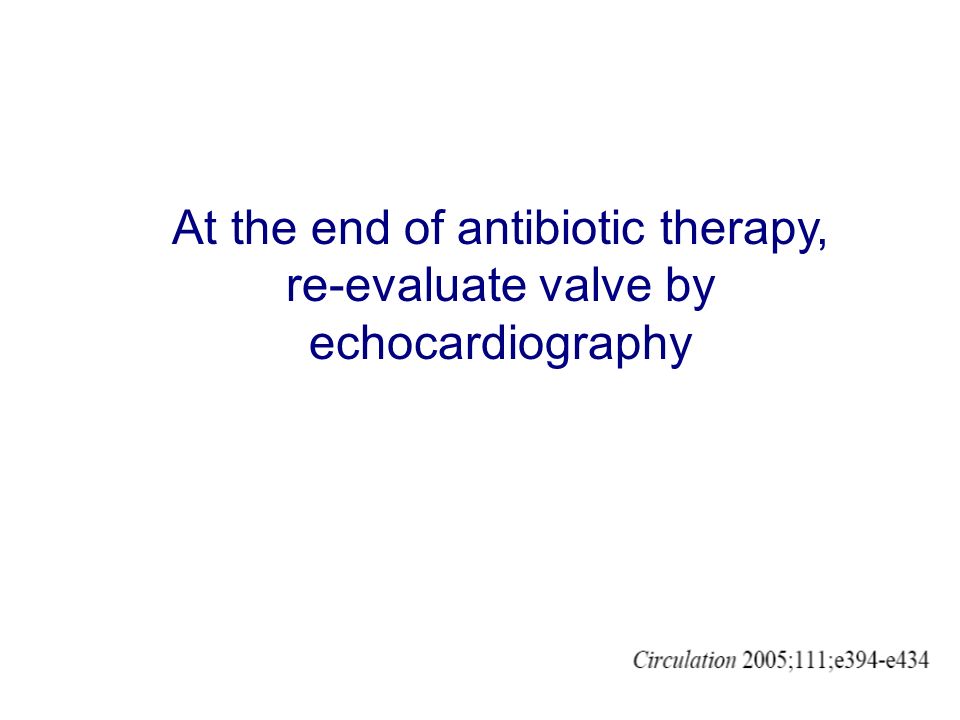 At the end of antibiotic therapy, re-evaluate valve by echocardiography

Circulation 2005;111;e394-e434